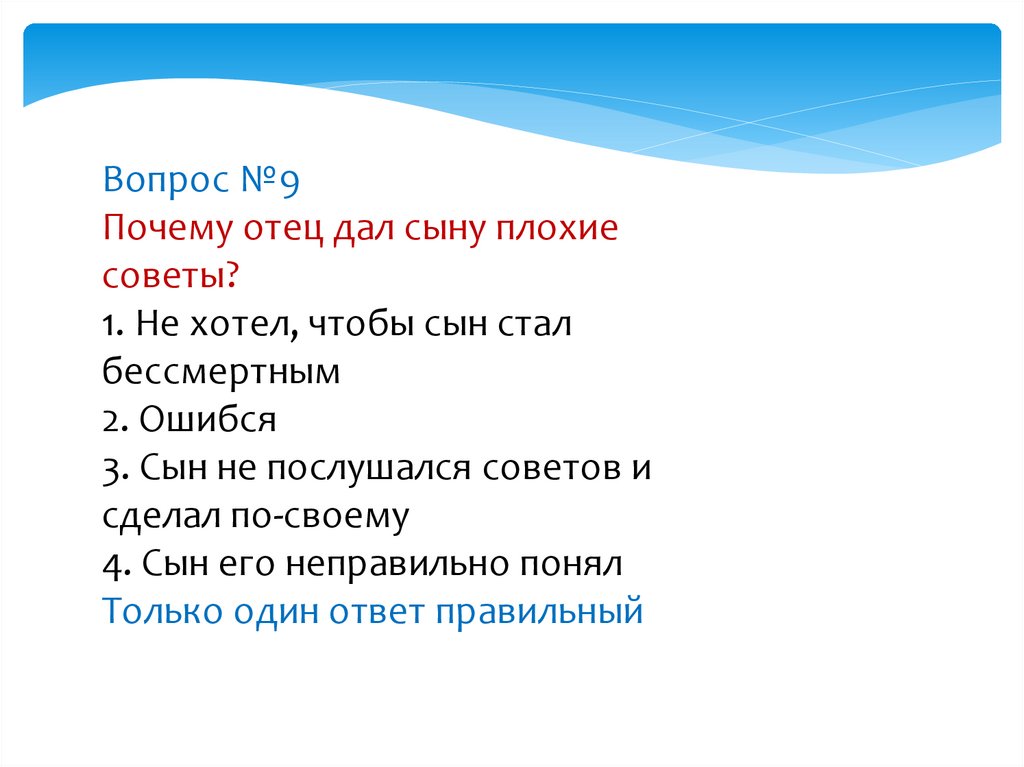 Вопрос №9
Почему отец дал сыну плохие советы?
1. Не хотел, чтобы сын стал бессмертным
2. Ошибся
3. Сын не послушался советов и сделал по-своему
4. Сын его неправильно понял
Только один ответ правильный